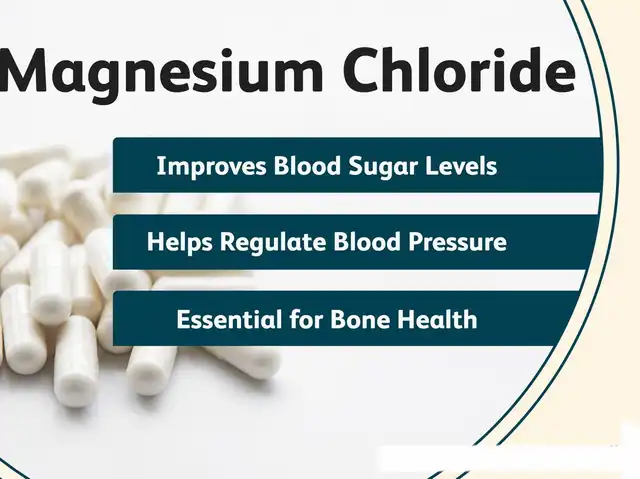 Magnesium Chloride

Improves Blood Sugar Levels

Helps Regulate Blood Pressure

Essential for Bone Health